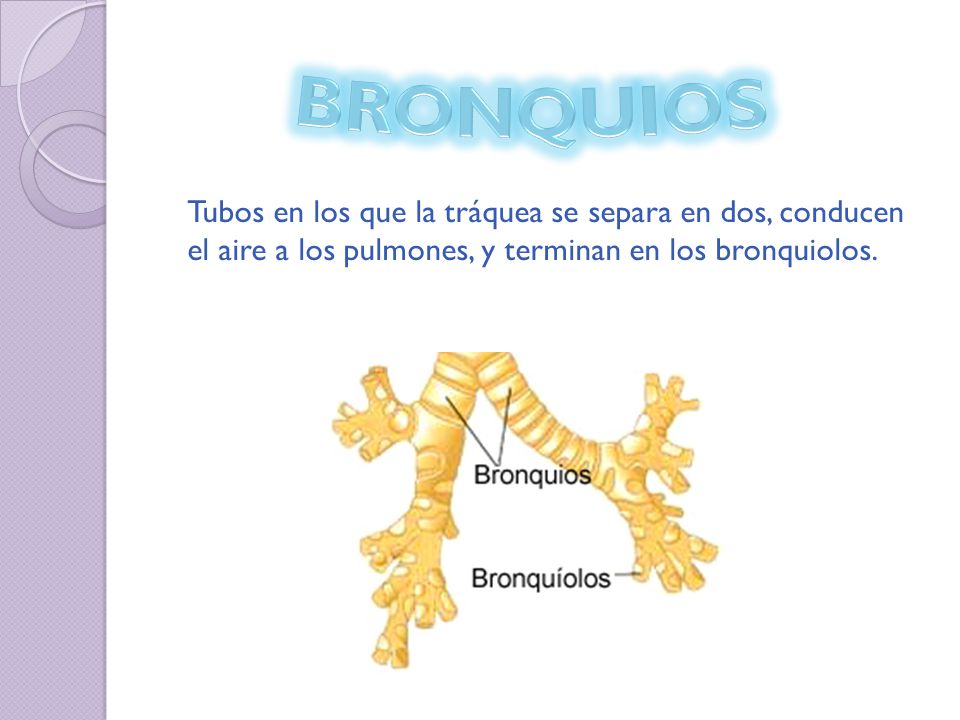 BRONQUIOS

Tubos en los que la tráquea se separa en dos, conducen el aire a los pulmones, y terminan en los bronquiolos.

Bronquios

Bronquíolos